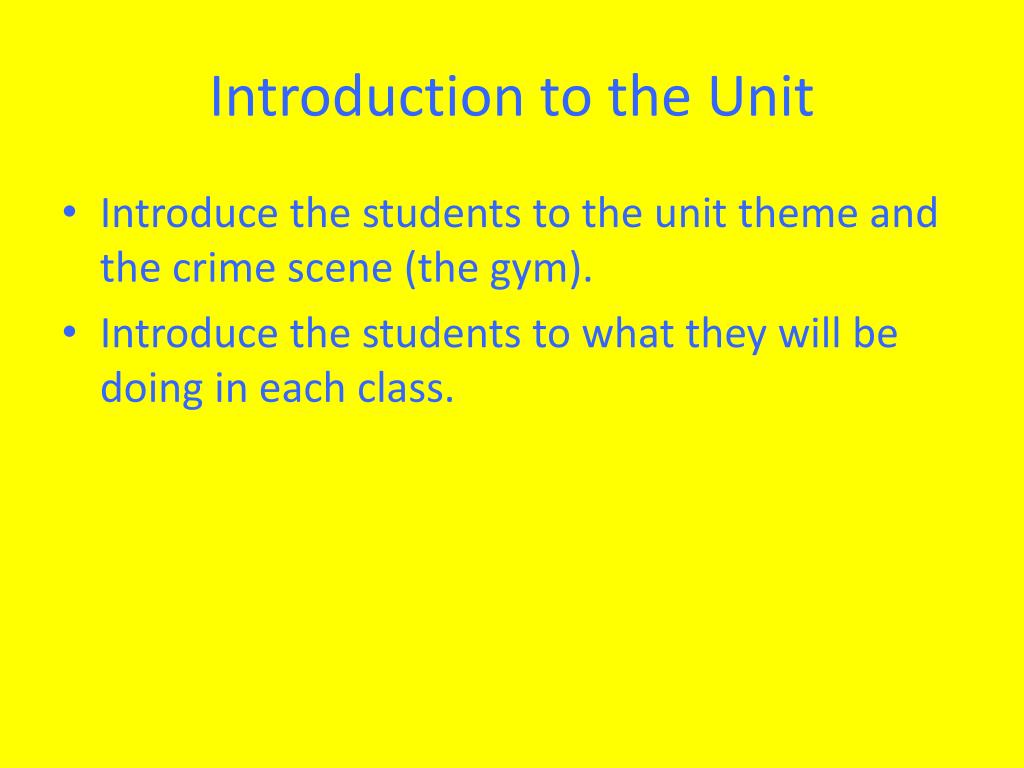 Introduction to the Unit

• Introduce the students to the unit theme and the crime scene (the gym).
• Introduce the students to what they will be doing in each class.